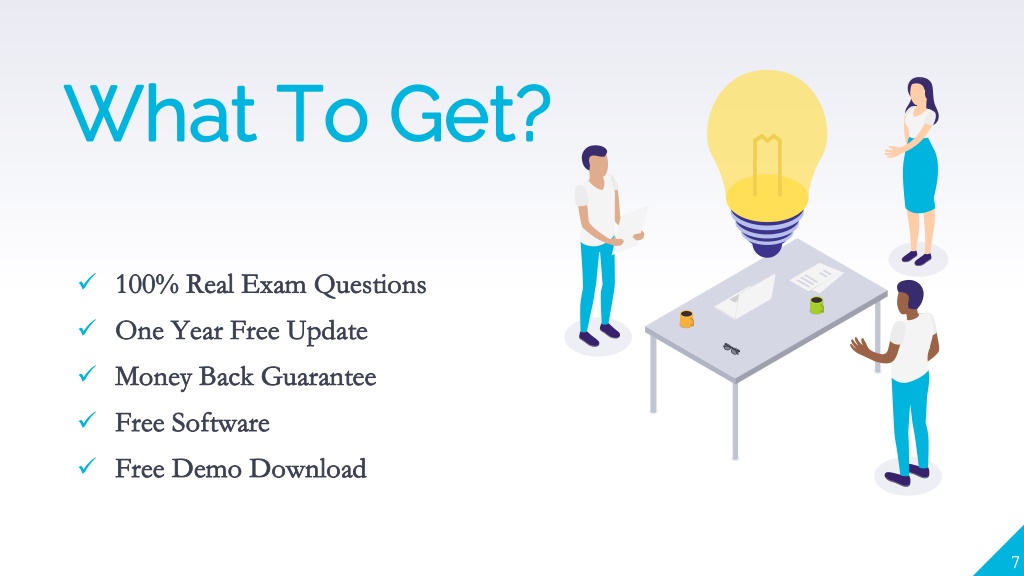 What To Get?

✓ 100% Real Exam Questions
✓ One Year Free Update
✓ Money Back Guarantee
✓ Free Software
✓ Free Demo Download

7